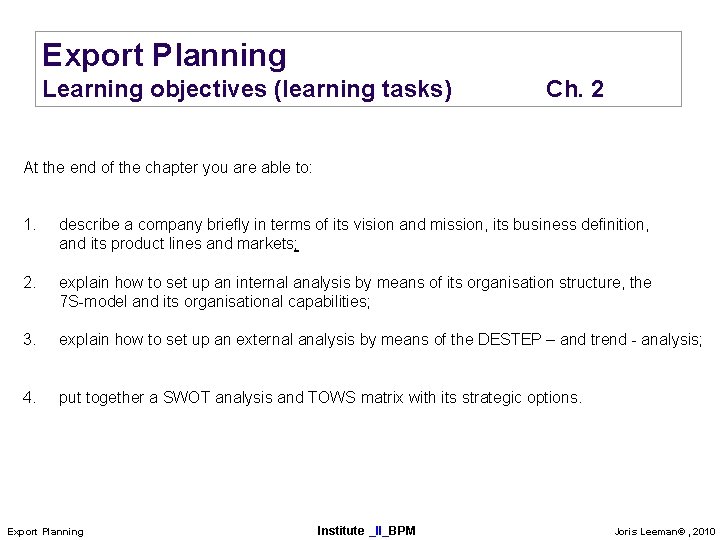 Export Planning
Learning objectives (learning tasks) Ch. 2

At the end of the chapter you are able to:

1. describe a company briefly in terms of its vision and mission, its business definition, and its product lines and markets;

2. explain how to set up an internal analysis by means of its organisation structure, the 7S-model and its organisational capabilities;

3. explain how to set up an external analysis by means of the DESTEP – and trend - analysis;

4. put together a SWOT analysis and TOWS matrix with its strategic options.

Export Planning

Institute _II_BPM

Joris Leeman® , 2010